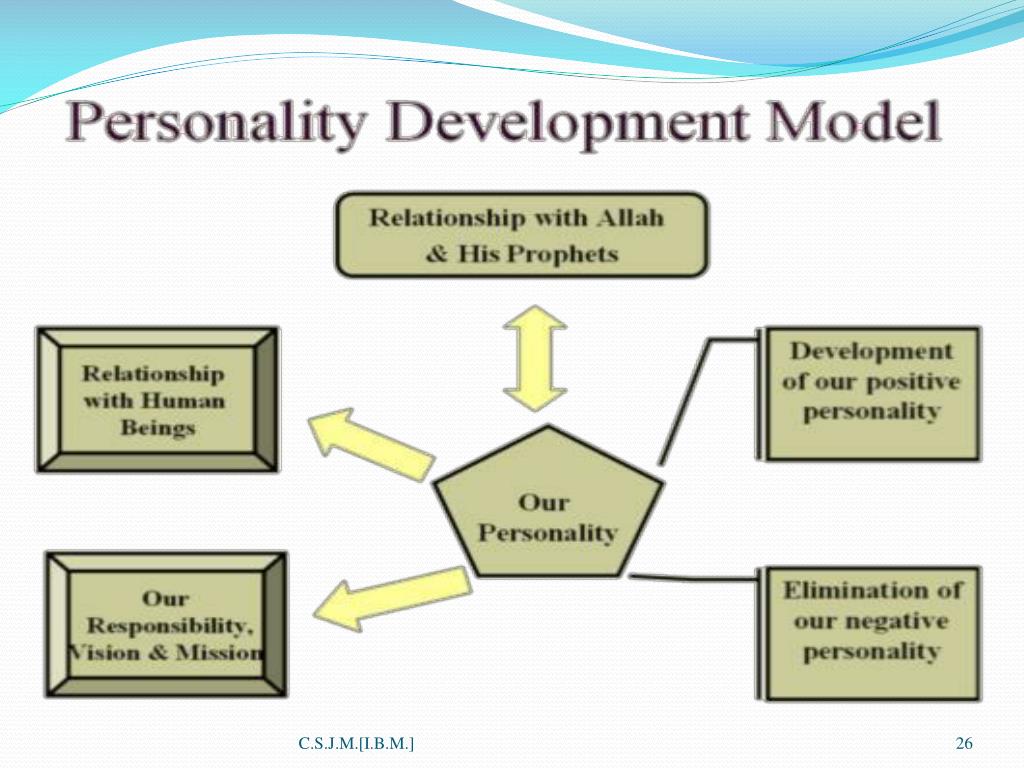 Personality Development Model

Relationship with Allah & His Prophets

Relationship with Human Beings

Development of our positive personality

Our Personality

Our Responsibility, Vision & Mission

Elimination of our negative personality

C.S.J.M.[I.B.M.]

26